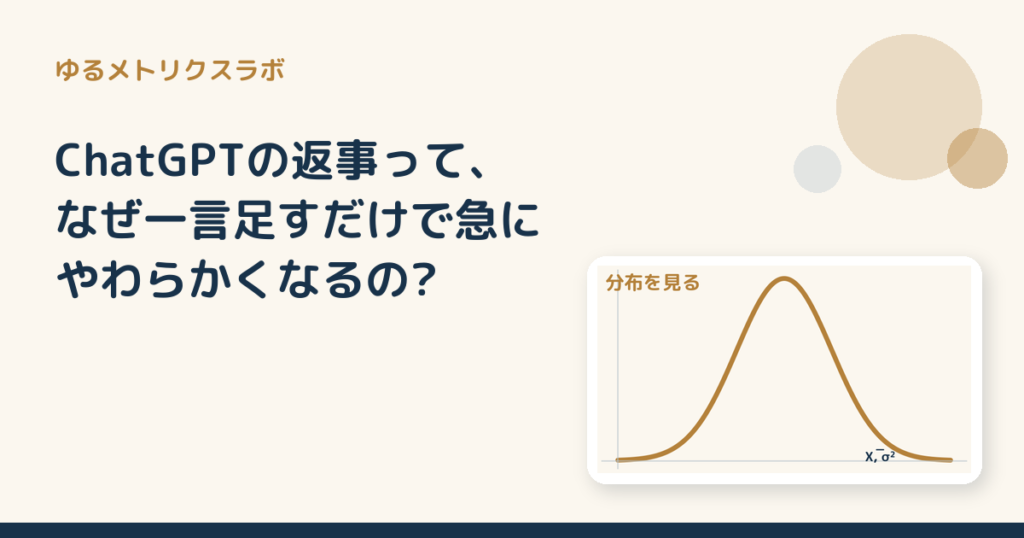 ゆるメトリクスラボ

ChatGPTの返事って、なぜ一言足すだけで急にやわらかくなるの?

分布を見る

$\bar{X}, \sigma^2$